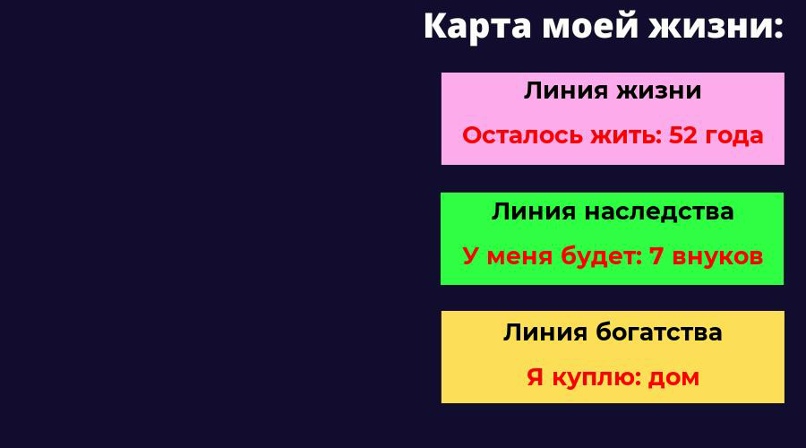 Карта моей жизни:

Линия жизни

Осталось жить: 52 года

Линия наследства

У меня будет: 7 внуков

Линия богатства

Я куплю: дом